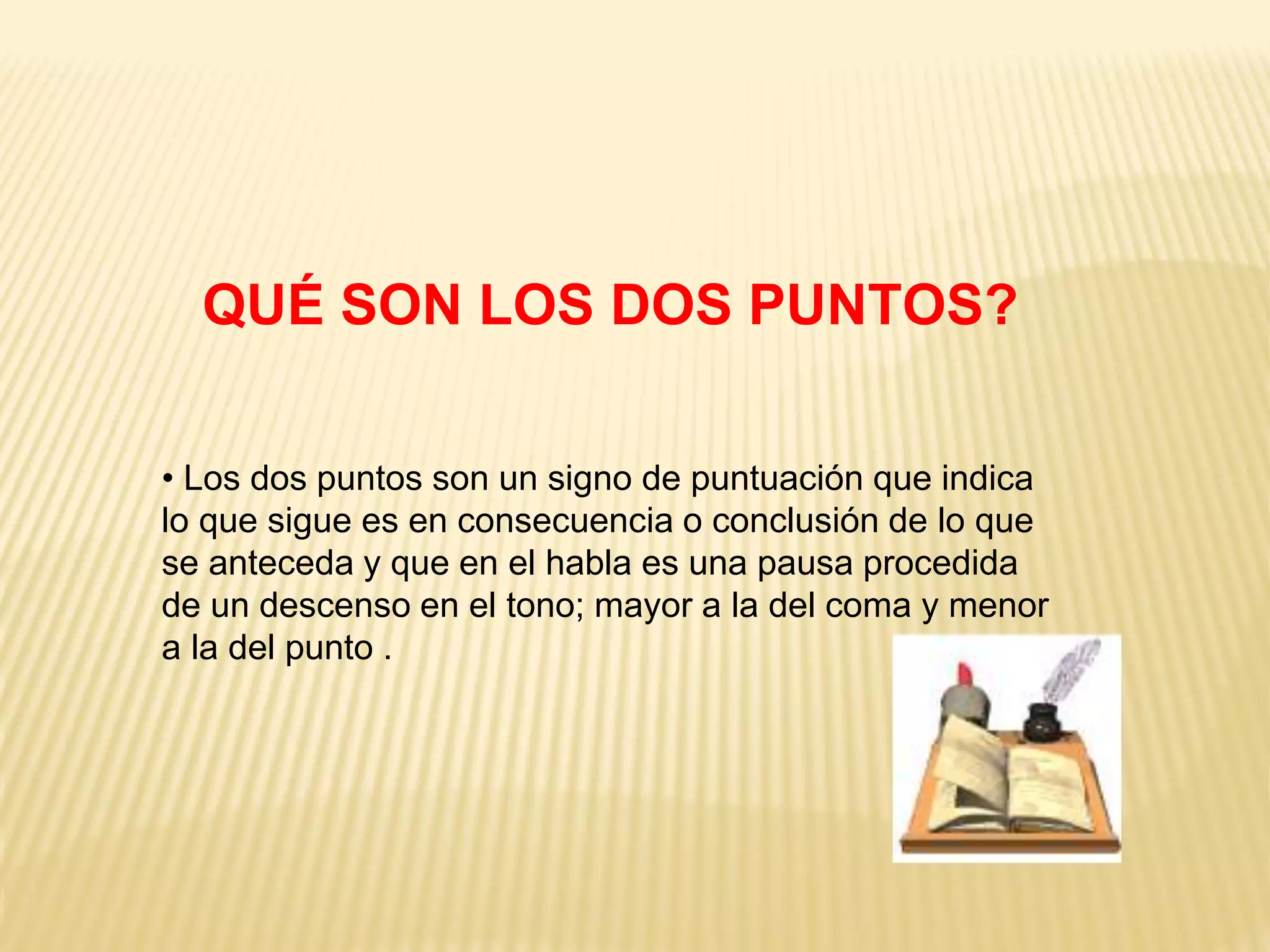 QUÉ SON LOS DOS PUNTOS?

• Los dos puntos son un signo de puntuación que indica lo que sigue es en consecuencia o conclusión de lo que se anteceda y que en el habla es una pausa procedida de un descenso en el tono; mayor a la del coma y menor a la del punto .